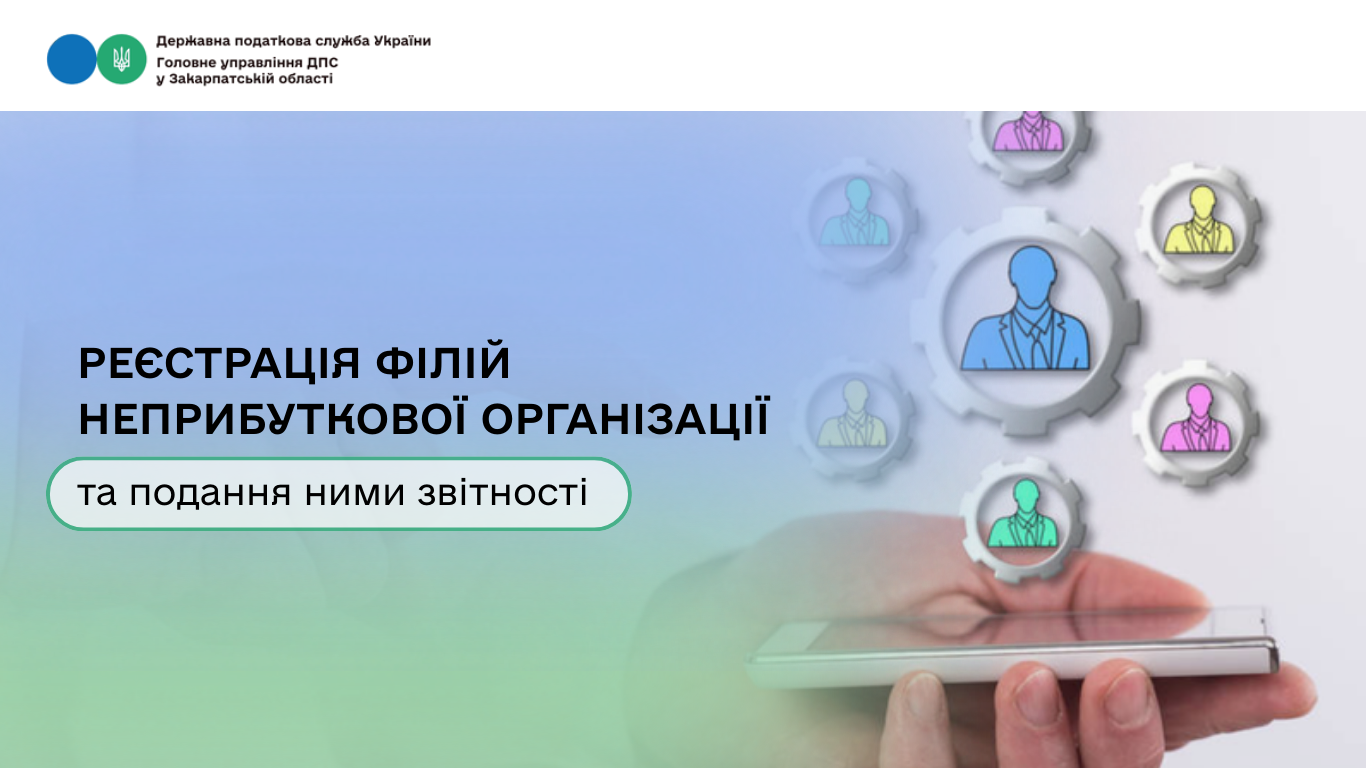 Державна податкова служба України
Головне управління ДПС
у Закарпатській області

РЕЄСТРАЦІЯ ФІЛІЙ НЕПРИБУТКОВОЇ ОРГАНІЗАЦІЇ

та подання ними звітності